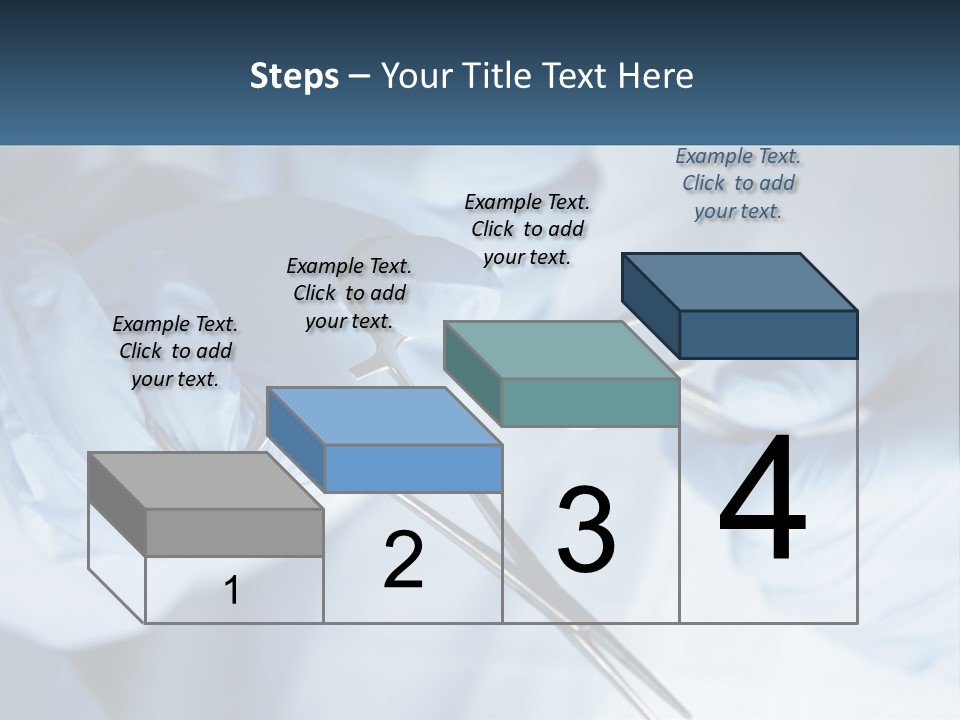 Steps – Your Title Text Here

Example Text. Click to add your text.

Example Text. Click to add your text.

Example Text. Click to add your text.

Example Text. Click to add your text.

1

2

3

4